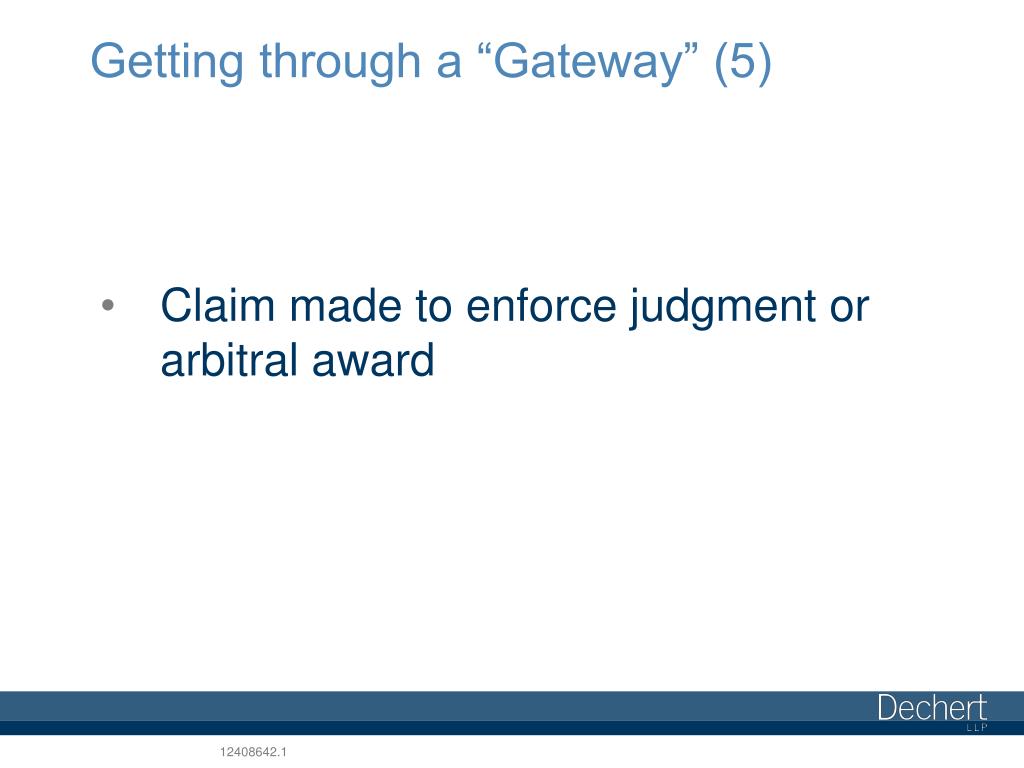 Getting through a “Gateway” (5)

• Claim made to enforce judgment or arbitral award

Dechert LLP

12408642.1